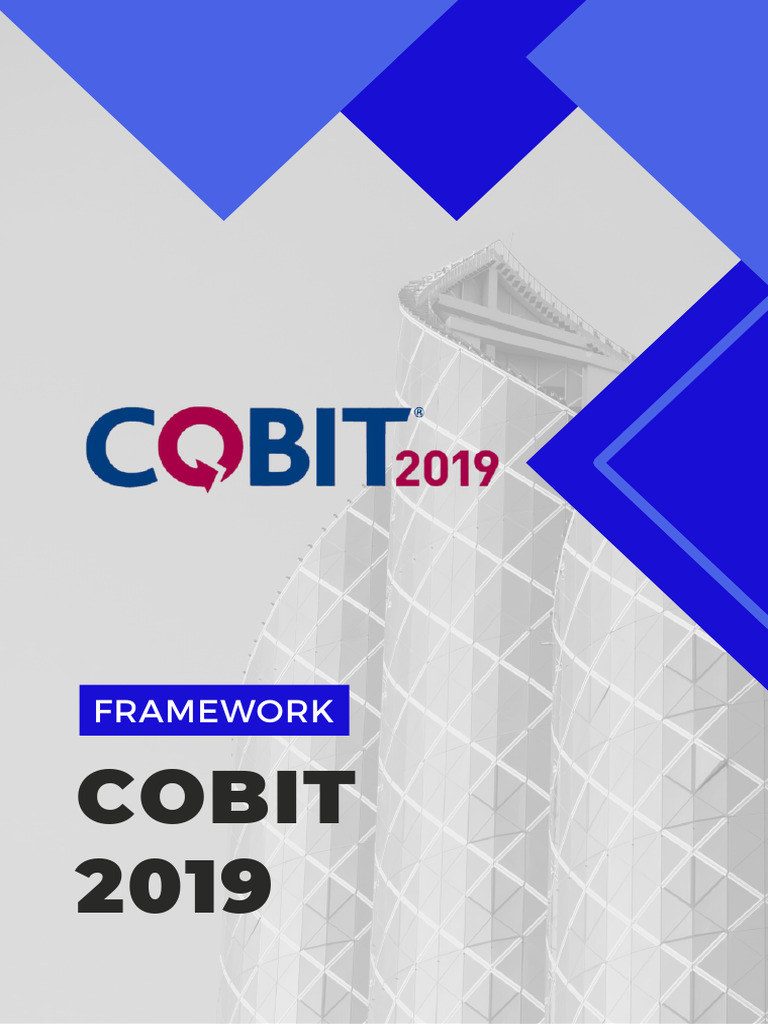 COBIT® 2019

FRAMEWORK

COBIT 2019